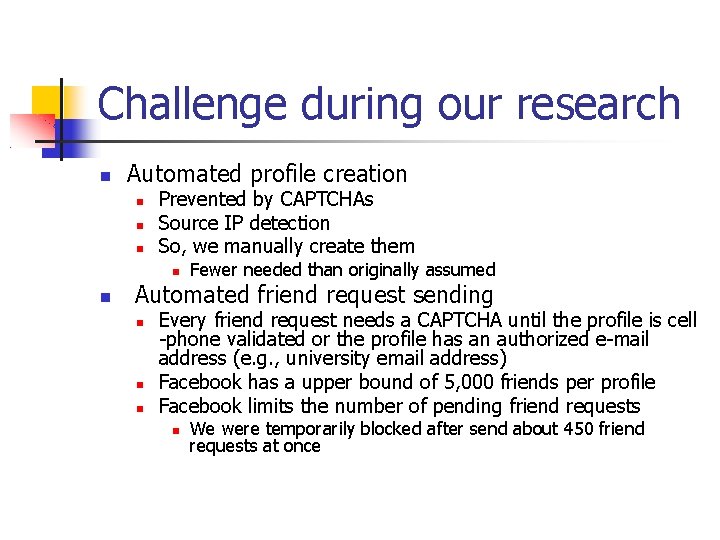 Challenge during our research

- Automated profile creation
  - Prevented by CAPTCHAs
  - Source IP detection
  - So, we manually create them
    - Fewer needed than originally assumed
- Automated friend request sending
  - Every friend request needs a CAPTCHA until the profile is cell -phone validated or the profile has an authorized e-mail address (e.g., university email address)
  - Facebook has a upper bound of 5,000 friends per profile
  - Facebook limits the number of pending friend requests
    - We were temporarily blocked after send about 450 friend requests at once